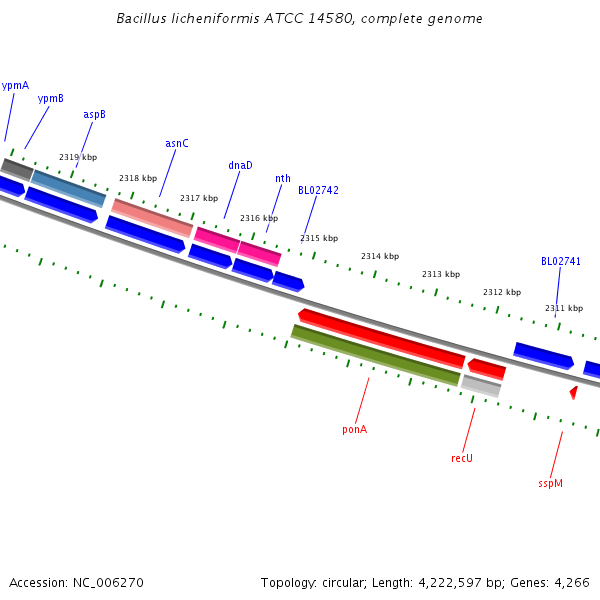 Bacillus licheniformis ATCC 14580, complete genome

ypmA
ypmB
aspB
asnC
dnaD
nth
BL02742
BL02741

2319 kbp
2318 kbp
2317 kbp
2316 kbp
2315 kbp
2314 kbp
2313 kbp
2312 kbp
2311 kbp

ponA
recU
sspM

Accession: NC_006270

Topology: circular; Length: 4,222,597 bp; Genes: 4,266